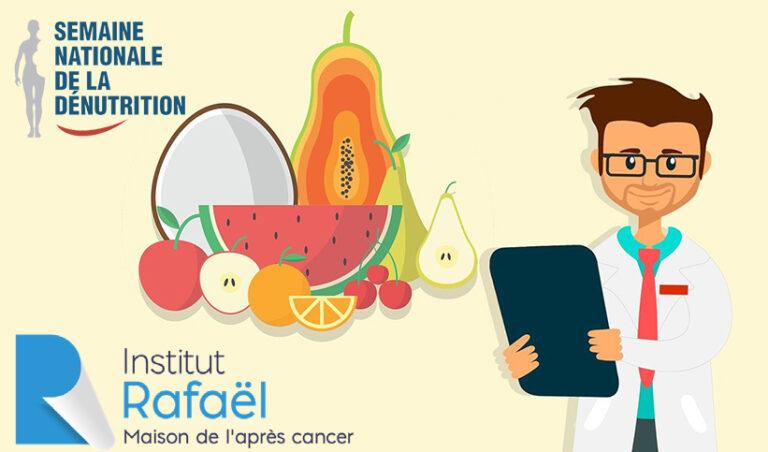 SEMAINE NATIONALE DE LA DÉNUTRITION

Institut
Rafaël
Maison de l'après cancer